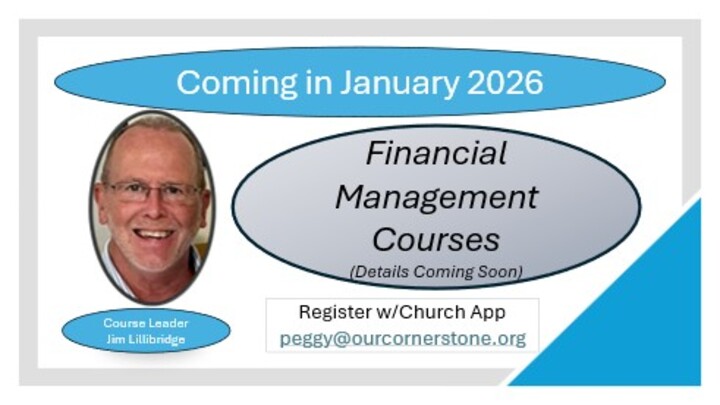 Coming in January 2026

Financial Management Courses
(Details Coming Soon)

Course Leader
Jim Lillibridge

Register w/Church App
peggy@ourcornerstone.org